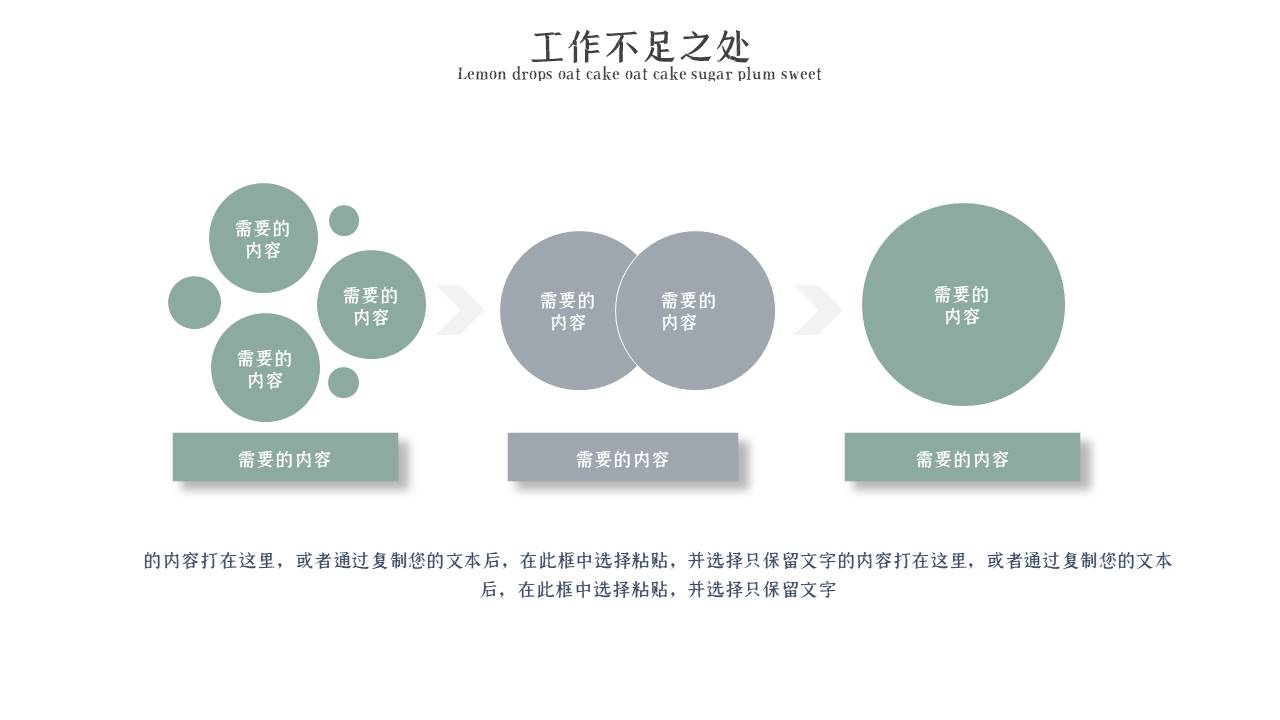 工作不足之处
Lemon drops oat cake oat cake sugar plum sweet

需要的内容

需要的内容

需要的内容

需要的内容

需要的内容

需要的内容

需要的内容

需要的内容

需要的内容

的内容打在这里，或者通过复制您的文本后，在此框中选择粘贴，并选择只保留文字的内容打在这里，或者通过复制您的文本后，在此框中选择粘贴，并选择只保留文字